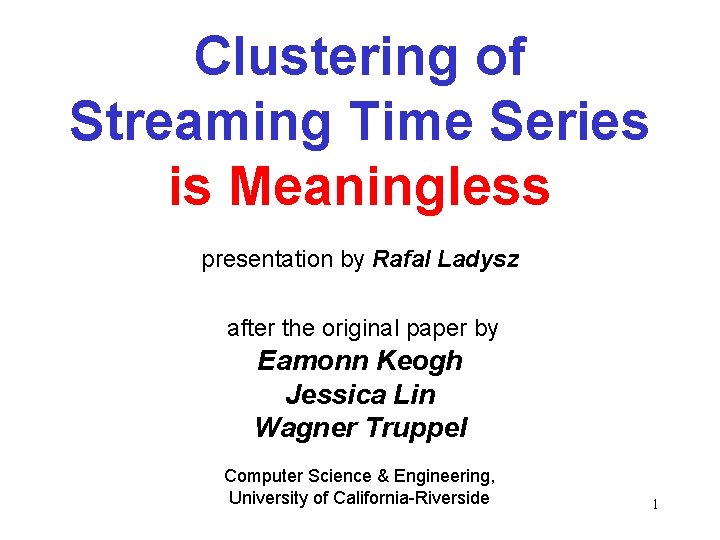 Clustering of Streaming Time Series is Meaningless

presentation by Rafal Ladysz

after the original paper by
Eamonn Keogh
Jessica Lin
Wagner Truppel

Computer Science & Engineering,
University of California-Riverside

1